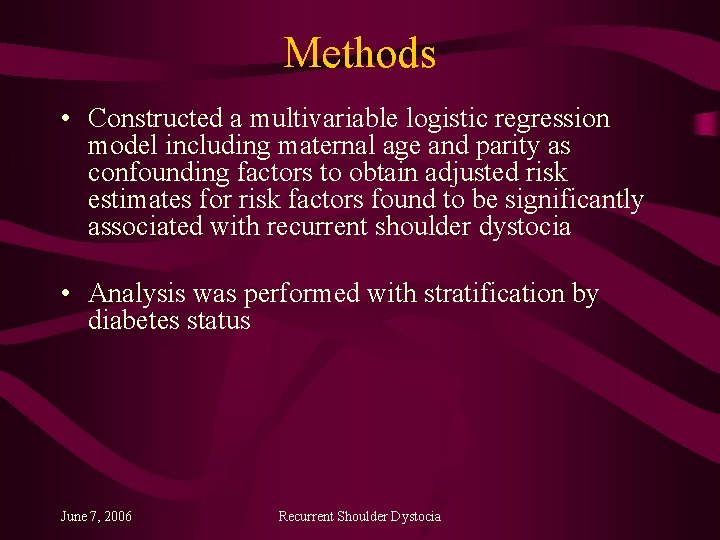 Methods

• Constructed a multivariable logistic regression model including maternal age and parity as confounding factors to obtain adjusted risk estimates for risk factors found to be significantly associated with recurrent shoulder dystocia

• Analysis was performed with stratification by diabetes status

June 7, 2006

Recurrent Shoulder Dystocia